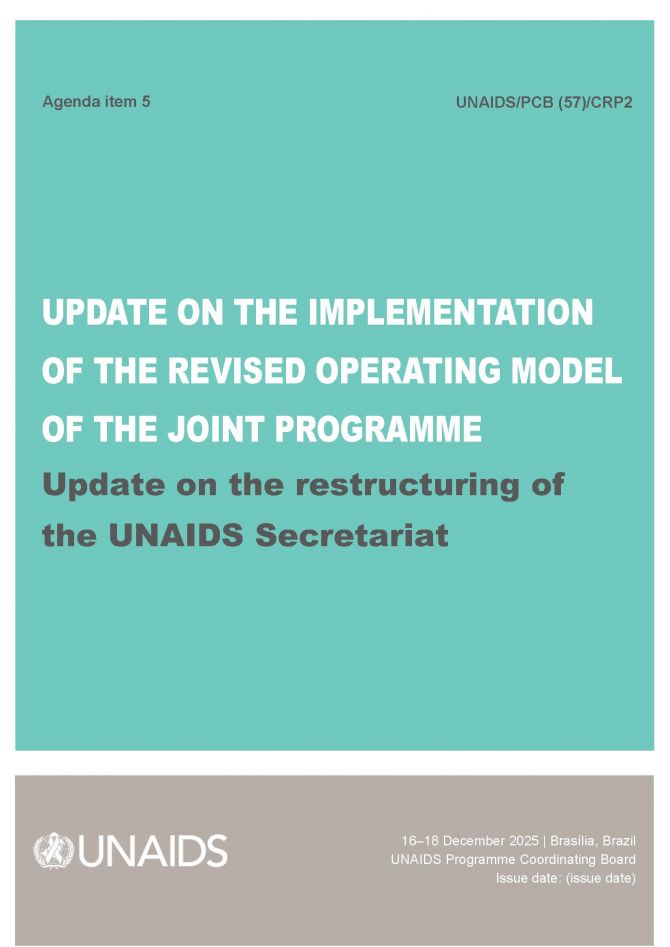 Agenda item 5

UNAIDS/PCB (57)/CRP2

UPDATE ON THE IMPLEMENTATION OF THE REVISED OPERATING MODEL OF THE JOINT PROGRAMME

Update on the restructuring of the UNAIDS Secretariat

UNAIDS

16–18 December 2025 | Brasília, Brazil
UNAIDS Programme Coordinating Board
Issue date: (issue date)